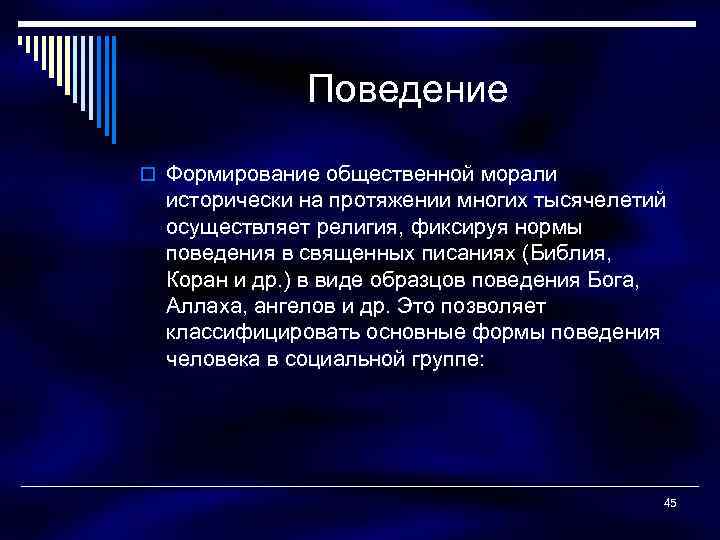 Поведение

Формирование общественной морали исторически на протяжении многих тысячелетий осуществляет религия, фиксируя нормы поведения в священных писаниях (Библия, Коран и др.) в виде образцов поведения Бога, Аллаха, ангелов и др. Это позволяет классифицировать основные формы поведения человека в социальной группе:

45